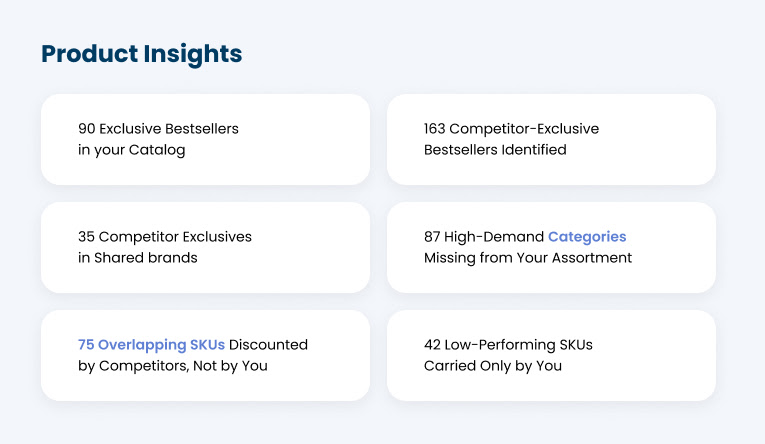 Product Insights

90 Exclusive Bestsellers in your Catalog

163 Competitor-Exclusive Bestsellers Identified

35 Competitor Exclusives in Shared brands

87 High-Demand Categories Missing from Your Assortment

75 Overlapping SKUs Discounted by Competitors, Not by You

42 Low-Performing SKUs Carried Only by You